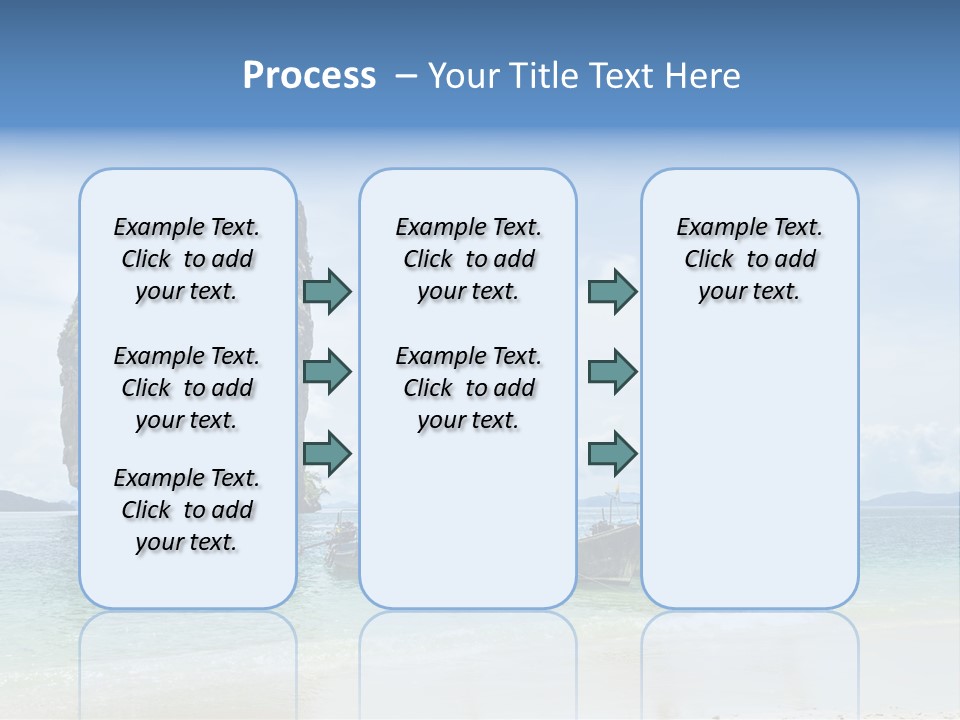 Process – Your Title Text Here

Example Text. Click to add your text.

Example Text. Click to add your text.

Example Text. Click to add your text.

Example Text. Click to add your text.

Example Text. Click to add your text.

Example Text. Click to add your text.